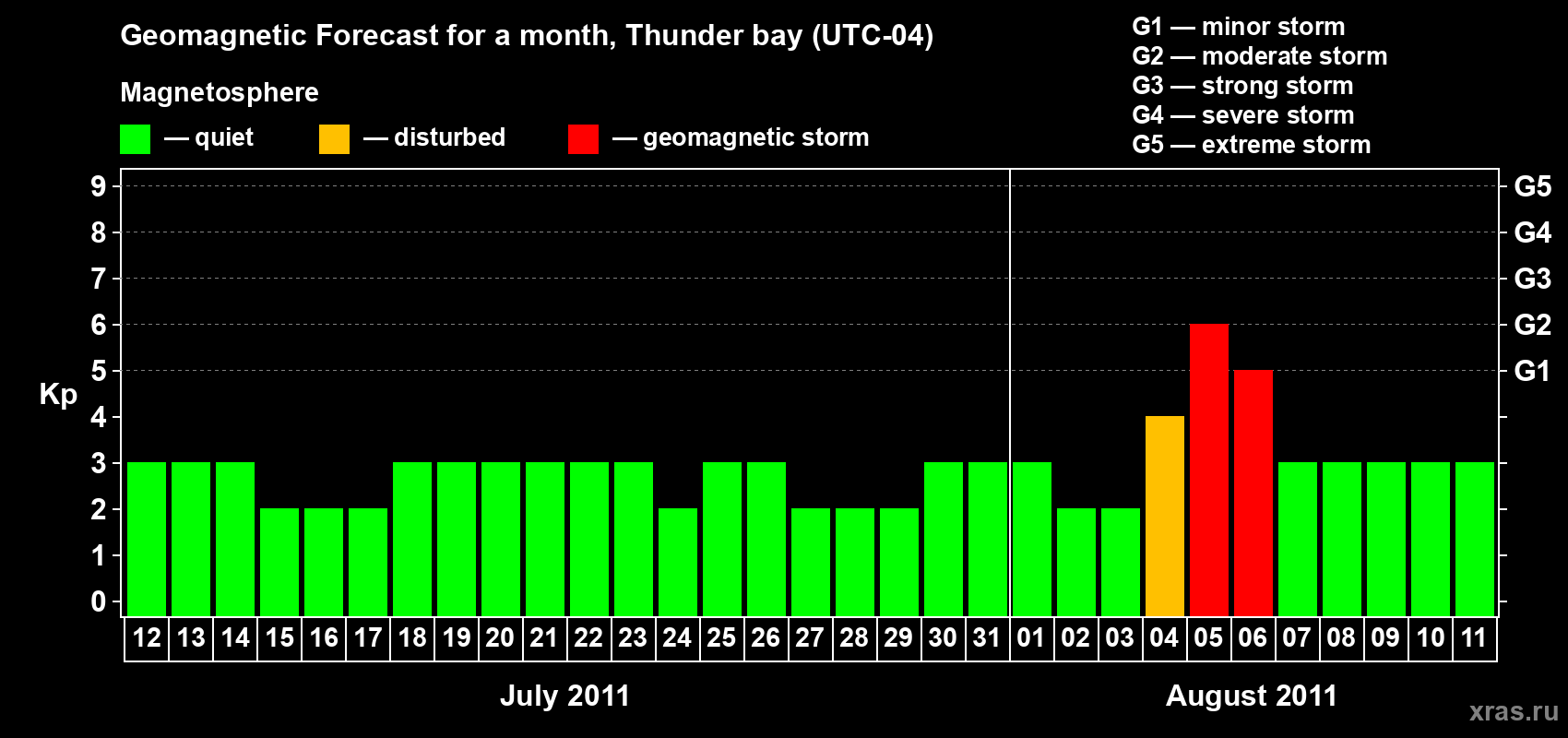 Geomagnetic Forecast for a month, Thunder bay (UTC-04)

Magnetosphere

— quiet — disturbed — geomagnetic storm

G1 — minor storm
G2 — moderate storm
G3 — strong storm
G4 — severe storm
G5 — extreme storm

Kp

9
8
7
6
5
4
3
2
1
0

G5
G4
G3
G2
G1

12 13 14 15 16 17 18 19 20 21 22 23 24 25 26 27 28 29 30 31 01 02 03 04 05 06 07 08 09 10 11

July 2011

August 2011

xras.ru